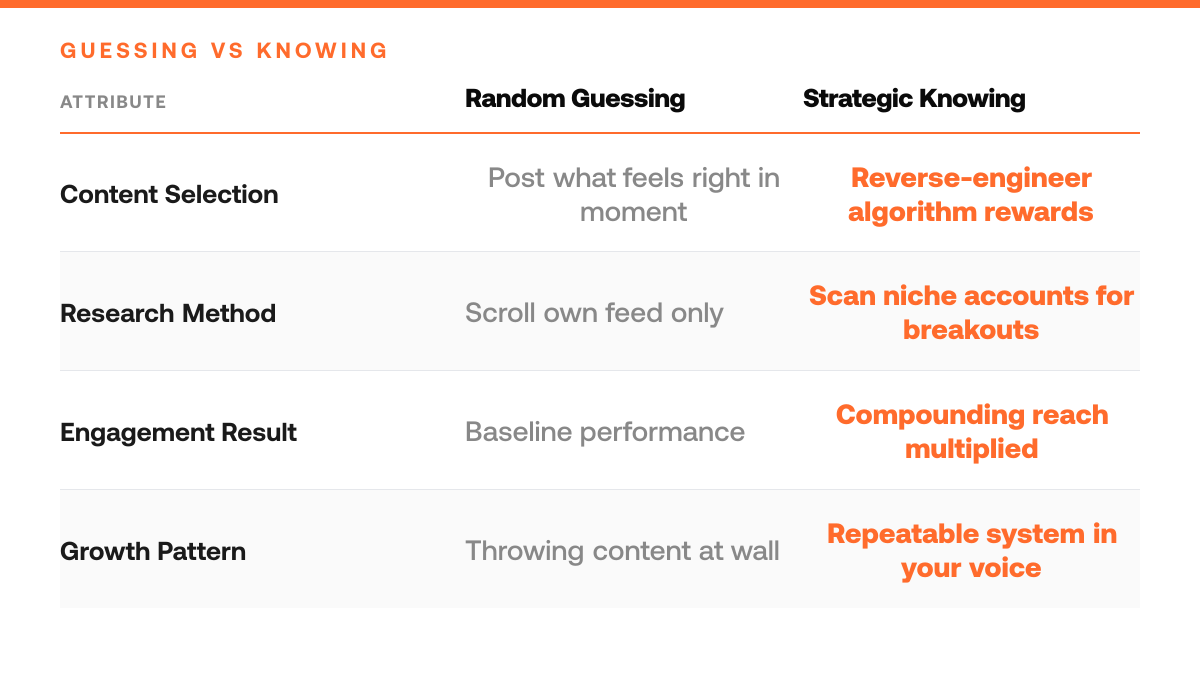 GUESSING VS KNOWING

| ATTRIBUTE | Random Guessing | Strategic Knowing |
|---|---|---|
| Content Selection | Post what feels right in moment | Reverse-engineer algorithm rewards |
| Research Method | Scroll own feed only | Scan niche accounts for breakouts |
| Engagement Result | Baseline performance | Compounding reach multiplied |
| Growth Pattern | Throwing content at wall | Repeatable system in your voice |